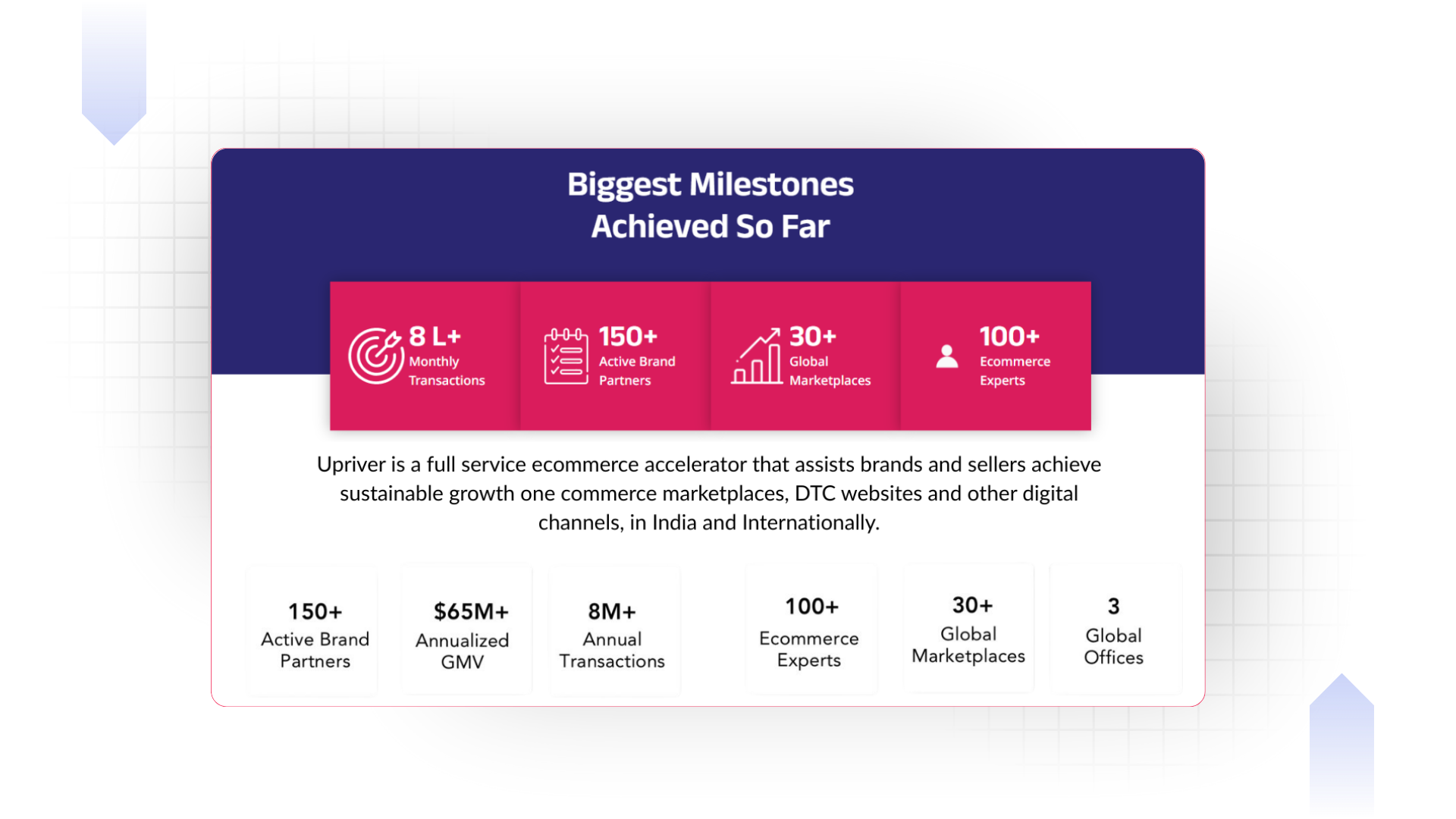 Biggest Milestones
Achieved So Far

8 L+
Monthly Transactions

150+
Active Brand Partners

30+
Global Marketplaces

100+
Ecommerce Experts

Upriver is a full service ecommerce accelerator that assists brands and sellers achieve sustainable growth one commerce marketplaces, DTC websites and other digital channels, in India and Internationally.

150+
Active Brand Partners

$65M+
Annualized GMV

8M+
Annual Transactions

100+
Ecommerce Experts

30+
Global Marketplaces

3
Global Offices